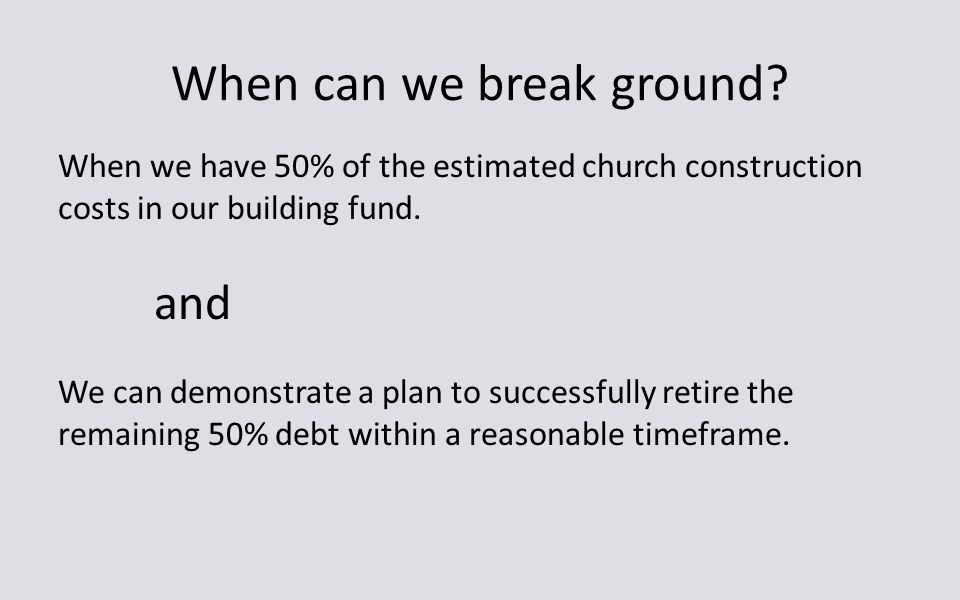 When can we break ground?

When we have 50% of the estimated church construction costs in our building fund.

and

We can demonstrate a plan to successfully retire the remaining 50% debt within a reasonable timeframe.